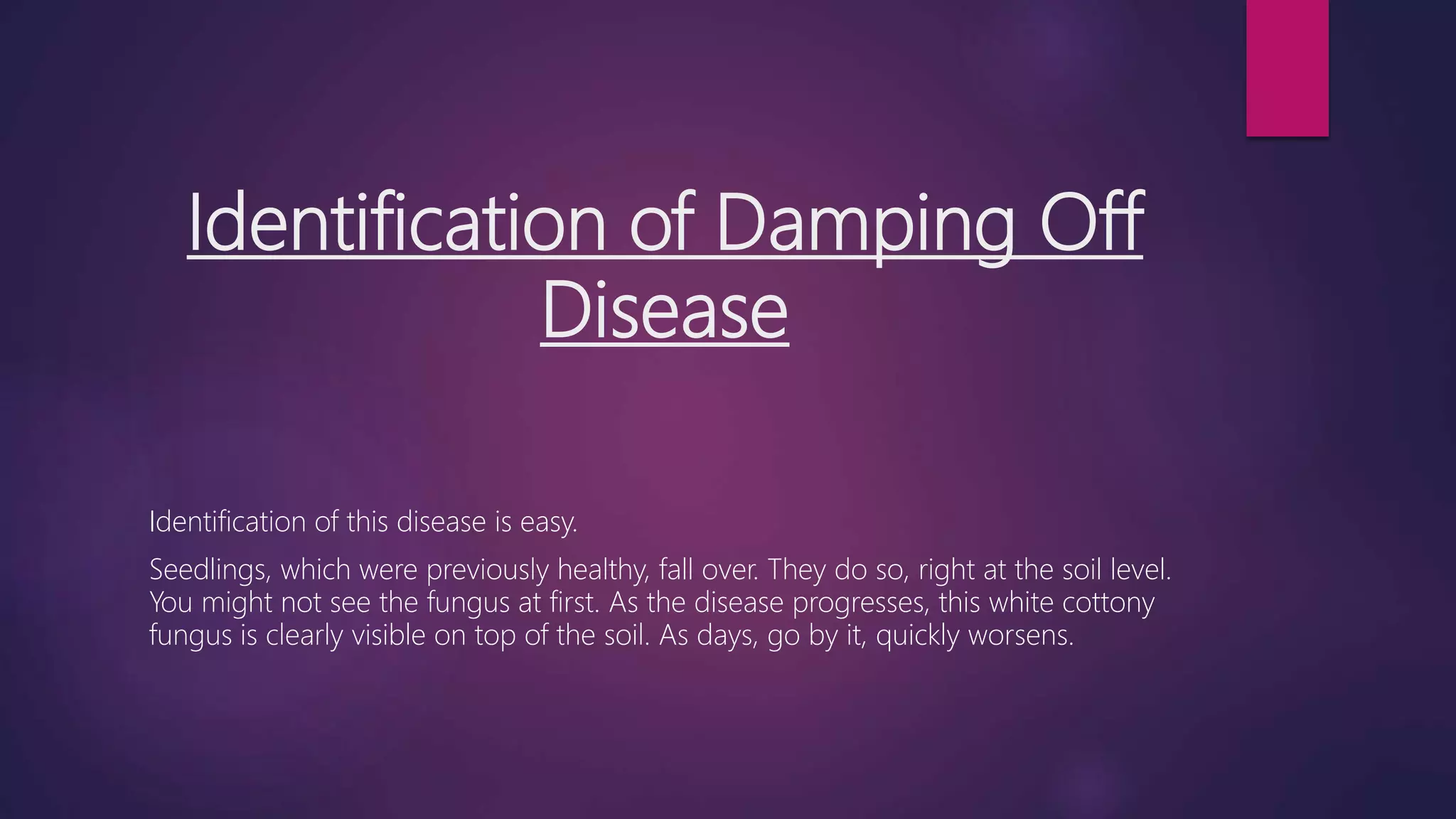 Identification of Damping Off Disease

Identification of this disease is easy.

Seedlings, which were previously healthy, fall over. They do so, right at the soil level. You might not see the fungus at first. As the disease progresses, this white cottony fungus is clearly visible on top of the soil. As days, go by it, quickly worsens.